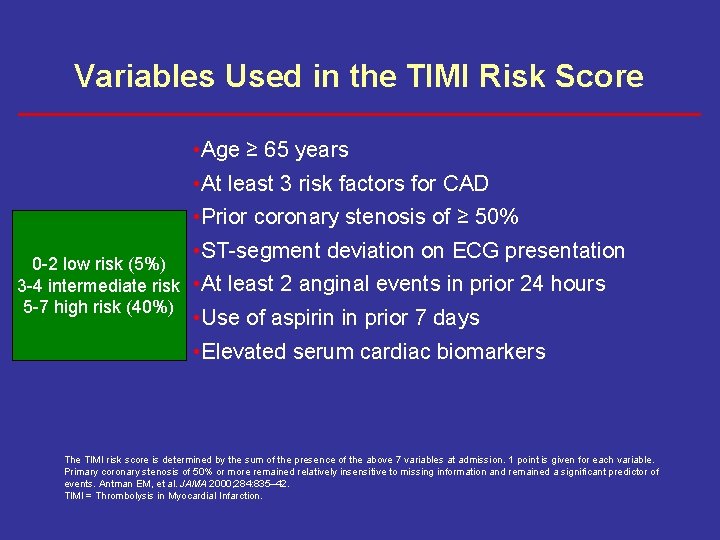 Variables Used in the TIMI Risk Score

0-2 low risk (5%)
3-4 intermediate risk
5-7 high risk (40%)

•Age ≥ 65 years
•At least 3 risk factors for CAD
•Prior coronary stenosis of ≥ 50%
•ST-segment deviation on ECG presentation
•At least 2 anginal events in prior 24 hours
•Use of aspirin in prior 7 days
•Elevated serum cardiac biomarkers

The TIMI risk score is determined by the sum of the presence of the above 7 variables at admission. 1 point is given for each variable. Primary coronary stenosis of 50% or more remained relatively insensitive to missing information and remained a significant predictor of events. Antman EM, et al. JAMA 2000;284:835–42.
TIMI = Thrombolysis in Myocardial Infarction.